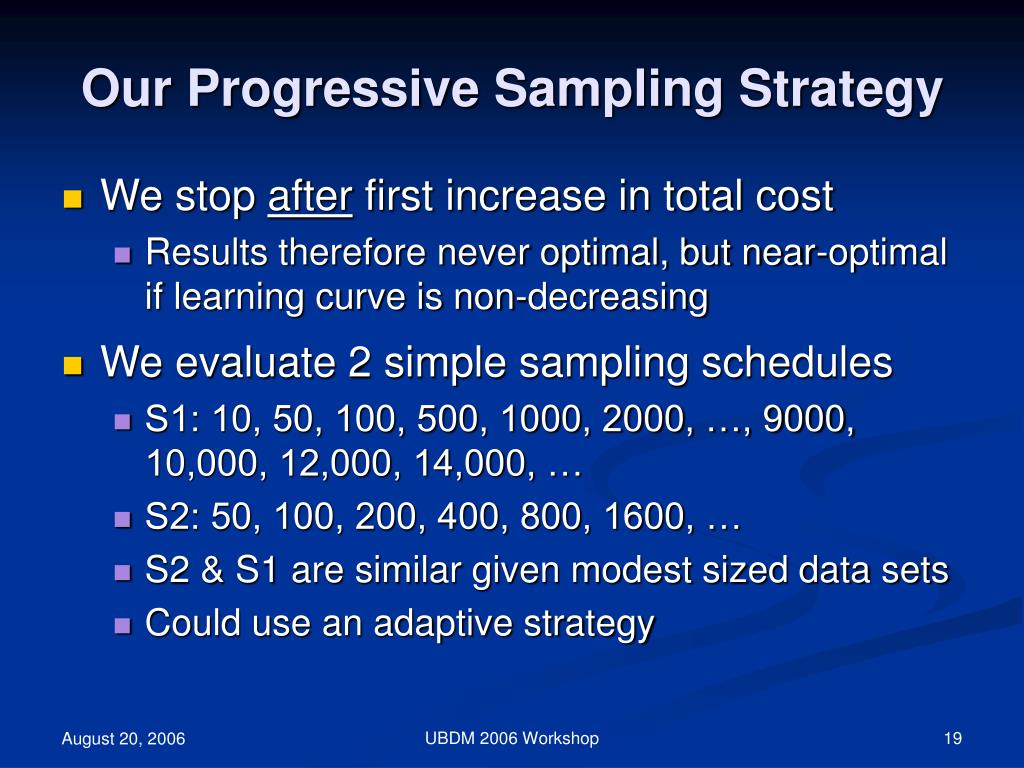 Our Progressive Sampling Strategy

We stop after first increase in total cost

Results therefore never optimal, but near-optimal if learning curve is non-decreasing

We evaluate 2 simple sampling schedules

S1: 10, 50, 100, 500, 1000, 2000, …, 9000, 10,000, 12,000, 14,000, …

S2: 50, 100, 200, 400, 800, 1600, …

S2 & S1 are similar given modest sized data sets

Could use an adaptive strategy

August 20, 2006

UBDM 2006 Workshop

19